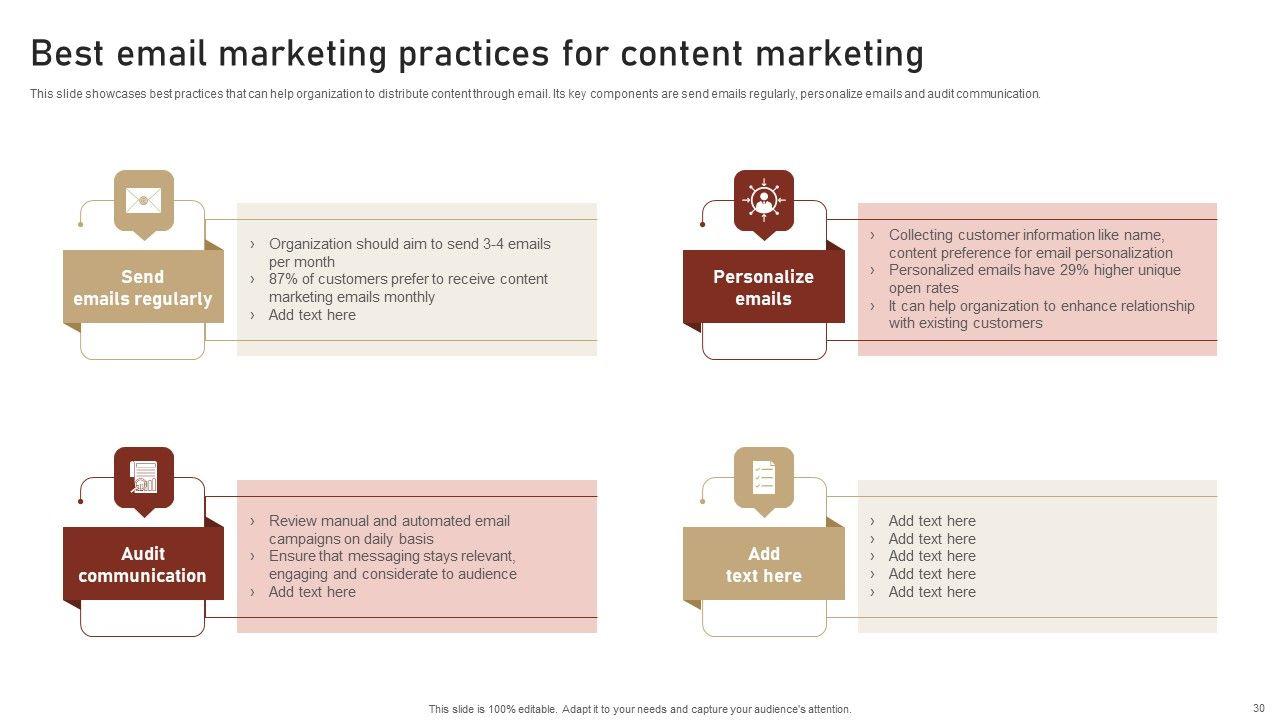 Best email marketing practices for content marketing

This slide showcases best practices that can help organization to distribute content through email. Its key components are send emails regularly, personalize emails and audit communication.

Send emails regularly

› Organization should aim to send 3-4 emails per month
› 87% of customers prefer to receive content marketing emails monthly
› Add text here

Personalize emails

› Collecting customer information like name, content preference for email personalization
› Personalized emails have 29% higher unique open rates
› It can help organization to enhance relationship with existing customers

Audit communication

› Review manual and automated email campaigns on daily basis
› Ensure that messaging stays relevant, engaging and considerate to audience
› Add text here

Add text here

› Add text here
› Add text here
› Add text here
› Add text here
› Add text here

This slide is 100% editable. Adapt it to your needs and capture your audience's attention.

30